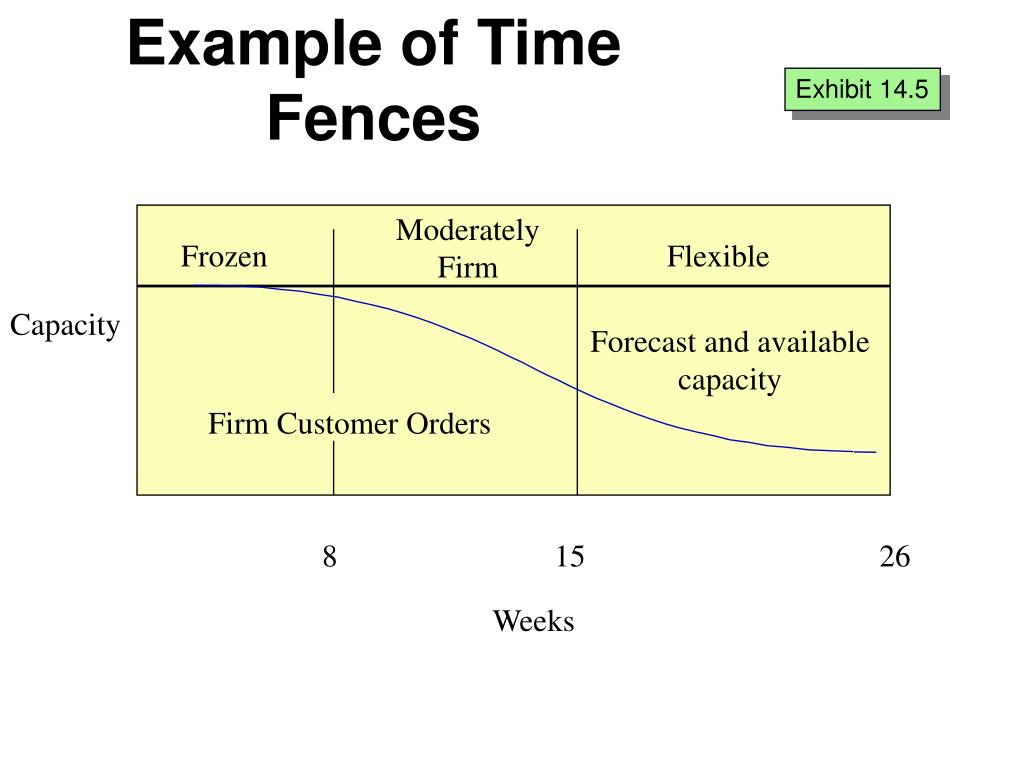 Example of Time Fences

Exhibit 14.5

Frozen

Moderately Firm

Flexible

Capacity

Forecast and available capacity

Firm Customer Orders

8

15

26

Weeks